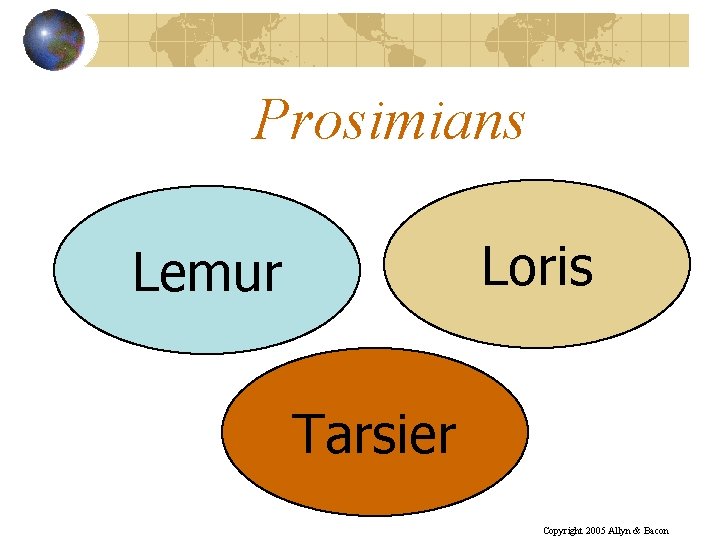 Prosimians

Lemur

Loris

Tarsier

Copyright 2005 Allyn & Bacon